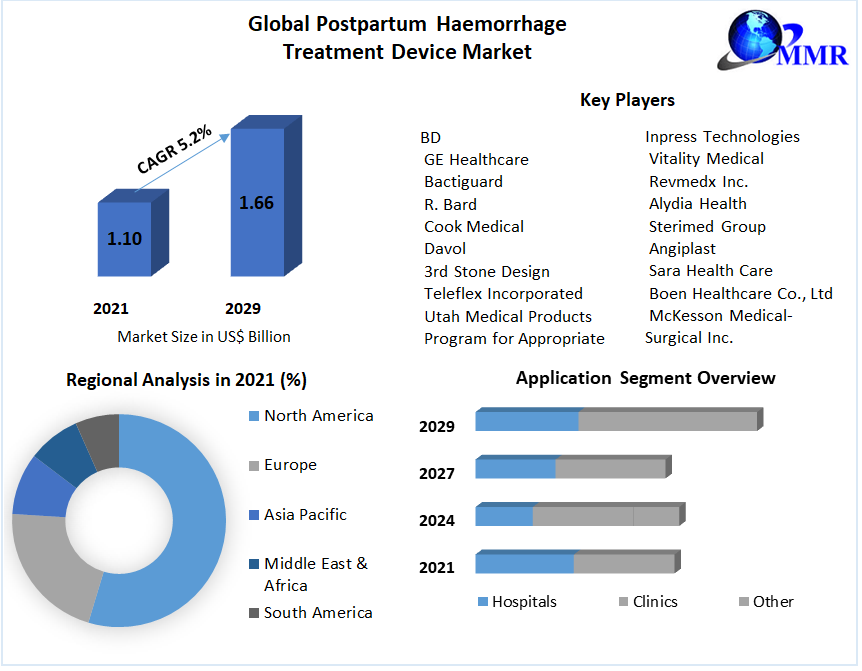 Global Postpartum Haemorrhage Treatment Device Market

MMR

CAGR 5.2%

1.10

1.66

2021

2029

Market Size in US$ Billion

Key Players

BD
GE Healthcare
Bactiguard
R. Bard
Cook Medical
Davol
3rd Stone Design
Teleflex Incorporated
Utah Medical Products
Program for Appropriate

Inpress Technologies
Vitality Medical
Revmedx Inc.
Alydia Health
Sterimed Group
Angiplast
Sara Health Care
Boen Healthcare Co., Ltd
McKesson Medical-Surgical Inc.

Regional Analysis in 2021 (%)

North America
Europe
Asia Pacific
Middle East & Africa
South America

Application Segment Overview

2029
2027
2024
2021

Hospitals
Clinics
Other